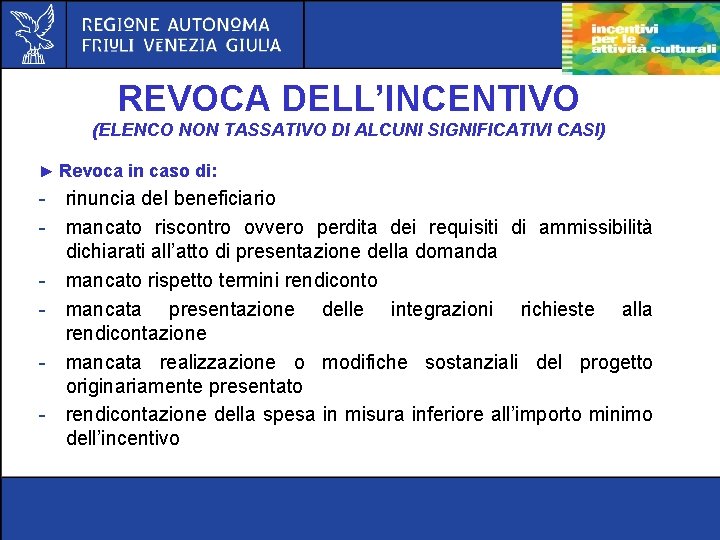 REGIONE AUTONOMA
FRIULI VENEZIA GIULIA

incentivi per le attività culturali

REVOCA DELL'INCENTIVO
(ELENCO NON TASSATIVO DI ALCUNI SIGNIFICATIVI CASI)

► Revoca in caso di:
- rinuncia del beneficiario
- mancato riscontro ovvero perdita dei requisiti di ammissibilità dichiarati all'atto di presentazione della domanda
- mancato rispetto termini rendiconto
- mancata presentazione delle integrazioni richieste alla rendicontazione
- mancata realizzazione o modifiche sostanziali del progetto originariamente presentato
- rendicontazione della spesa in misura inferiore all'importo minimo dell'incentivo